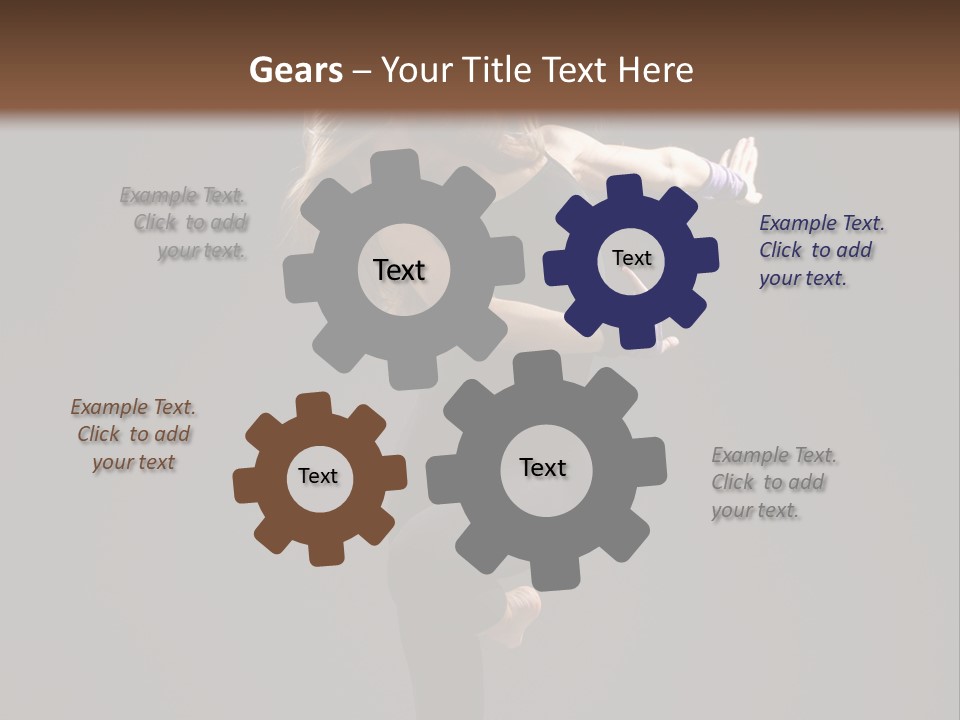 Gears – Your Title Text Here

Example Text. Click to add your text.

Text

Text

Example Text. Click to add your text.

Example Text. Click to add your text

Text

Text

Example Text. Click to add your text.